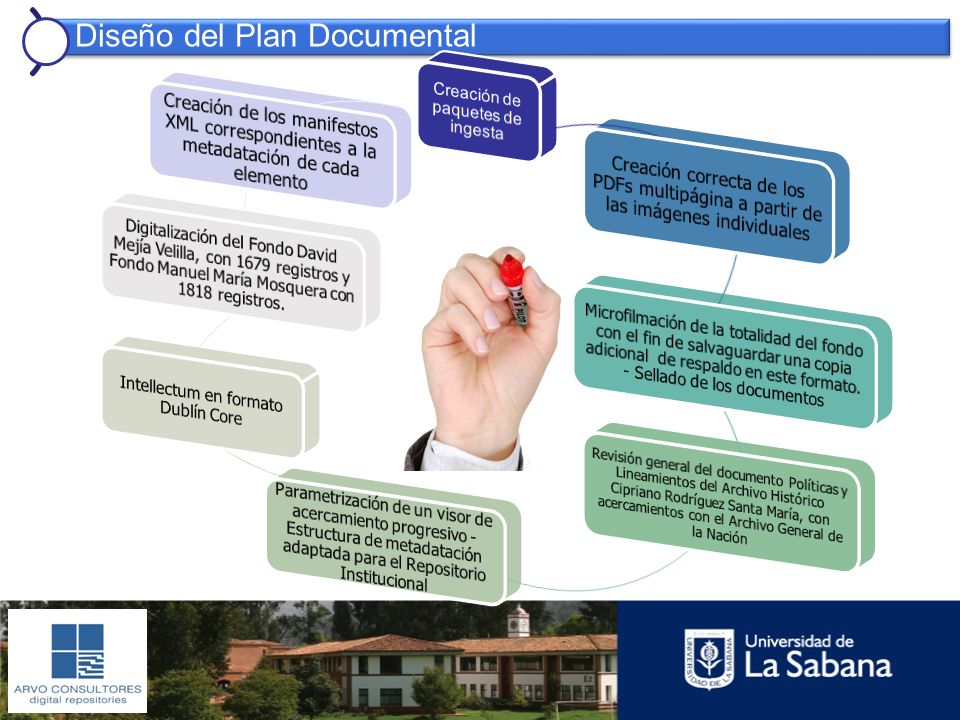 Diseño del Plan Documental

Creación de paquetes de ingesta

Creación correcta de los PDFs multipágina a partir de las imágenes individuales

Microfilmación de la totalidad del fondo con el fin de salvaguardar una copia adicional de respaldo en este formato. - Sellado de los documentos

Revisión general del documento Políticas y Lineamientos del Archivo Histórico Cipriano Rodríguez Santa María, con acercamientos con el Archivo General de la Nación

Parametrización de un visor de acercamiento progresivo - Estructura de metadatación adaptada para el Repositorio Institucional

Intellectum en formato Dublín Core

Digitalización del Fondo David Mejía Velilla, con 1679 registros y Fondo Manuel María Mosquera con 1818 registros.

Creación de los manifestos XML correspondientes a la metadatación de cada elemento

ARVO CONSULTORES
digital repositories

UNIVERSIDAD DE LA SABANA
Universidad de
La Sabana